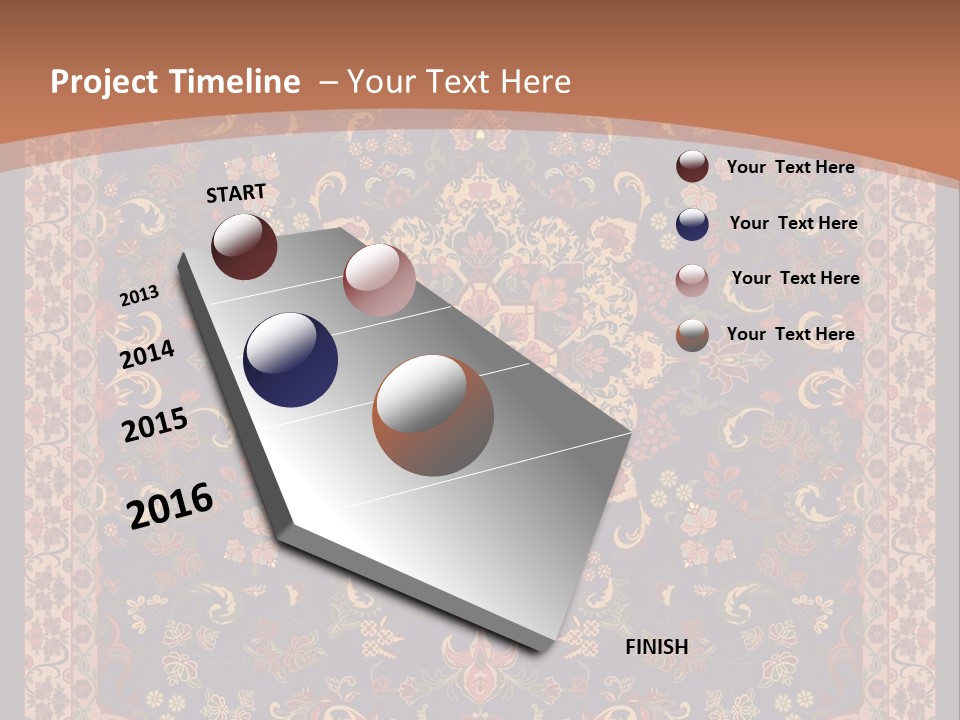 Project Timeline – Your Text Here

START

2013

2014

2015

2016

FINISH

Your Text Here

Your Text Here

Your Text Here

Your Text Here